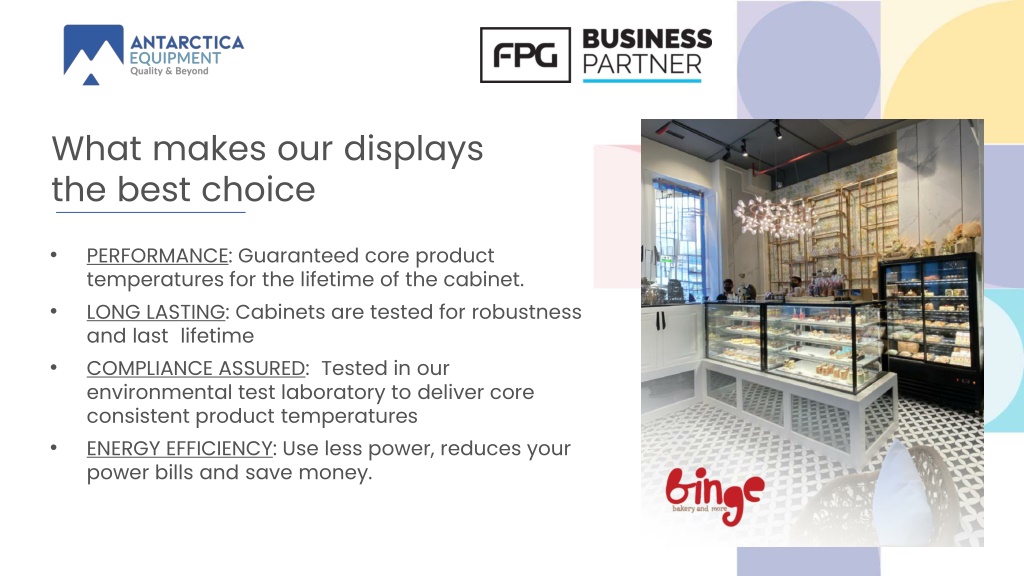 ANTARCTICA EQUIPMENT
Quality & Beyond

FPG BUSINESS PARTNER

What makes our displays the best choice

• PERFORMANCE: Guaranteed core product temperatures for the lifetime of the cabinet.
• LONG LASTING: Cabinets are tested for robustness and last lifetime
• COMPLIANCE ASSURED: Tested in our environmental test laboratory to deliver core consistent product temperatures
• ENERGY EFFICIENCY: Use less power, reduces your power bills and save money.

binge
bakery and more